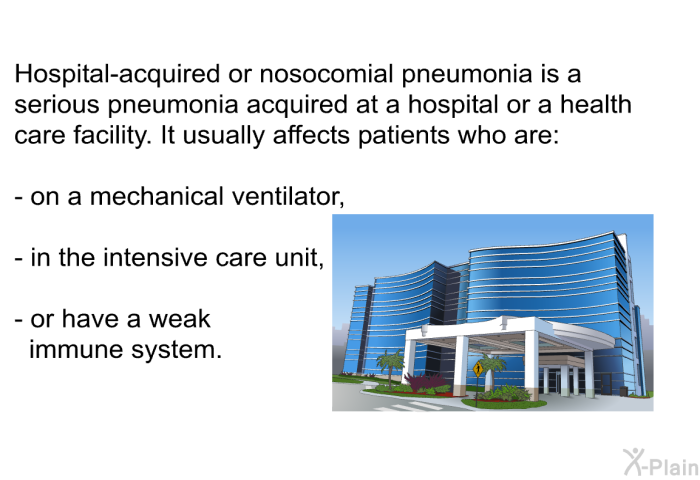 Hospital-acquired or nosocomial pneumonia is a serious pneumonia acquired at a hospital or a health care facility. It usually affects patients who are:

- on a mechanical ventilator,

- in the intensive care unit,

- or have a weak immune system.

X-Plain